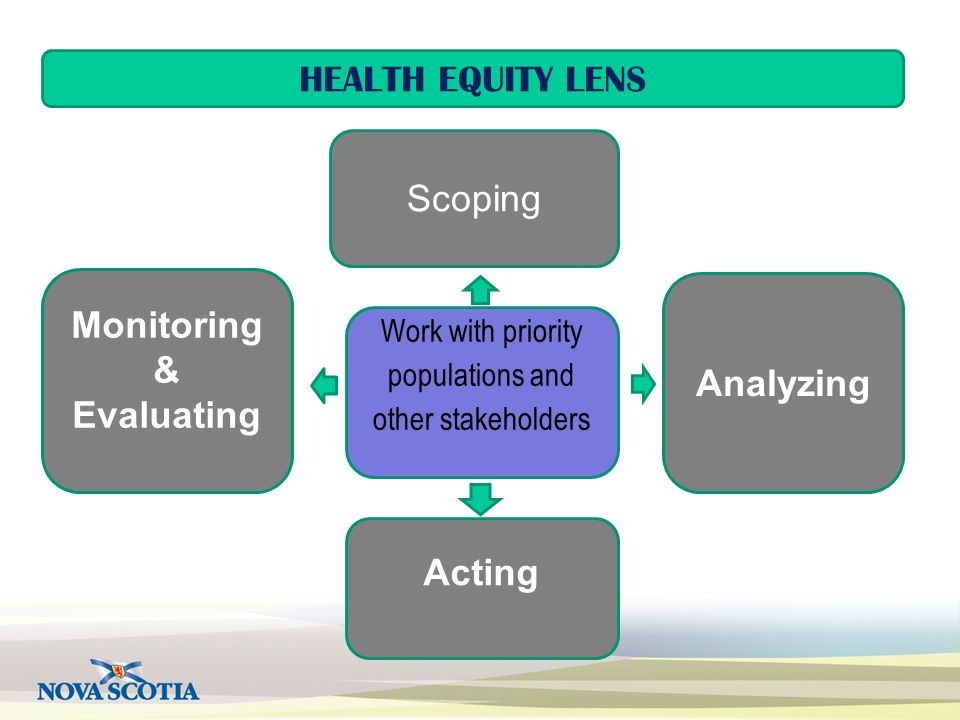 HEALTH EQUITY LENS

Scoping

Monitoring & Evaluating

Work with priority populations and other stakeholders

Analyzing

Acting

NOVA SCOTIA